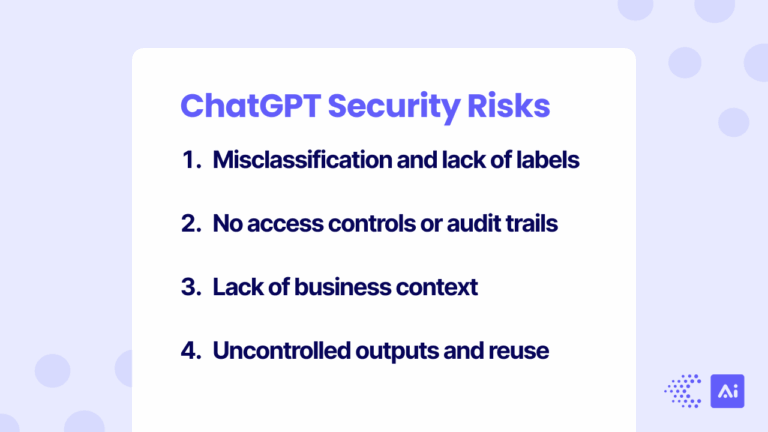 ChatGPT Security Risks

1. Misclassification and lack of labels

2. No access controls or audit trails

3. Lack of business context

4. Uncontrolled outputs and reuse

Ai